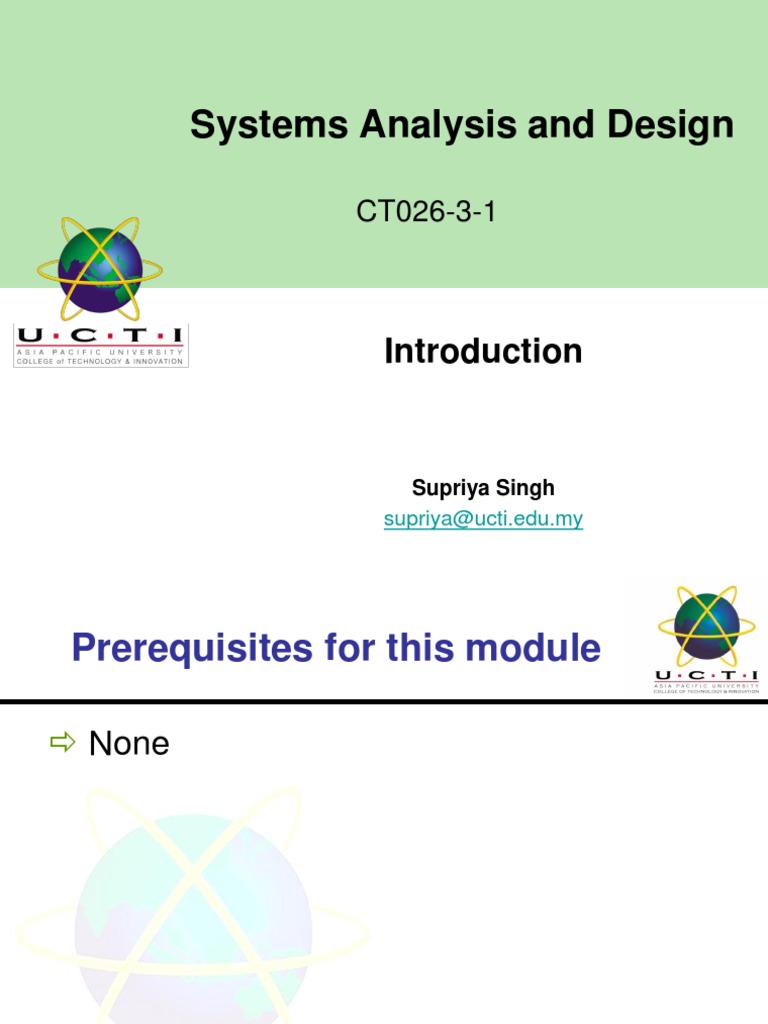 Systems Analysis and Design

CT026-3-1

U·C·T·I
ASIA PACIFIC UNIVERSITY
COLLEGE of TECHNOLOGY & INNOVATION

Introduction

Supriya Singh
supriya@ucti.edu.my

Prerequisites for this module

U·C·T·I
ASIA PACIFIC UNIVERSITY
COLLEGE OF TECHNOLOGY & INNOVATION

None